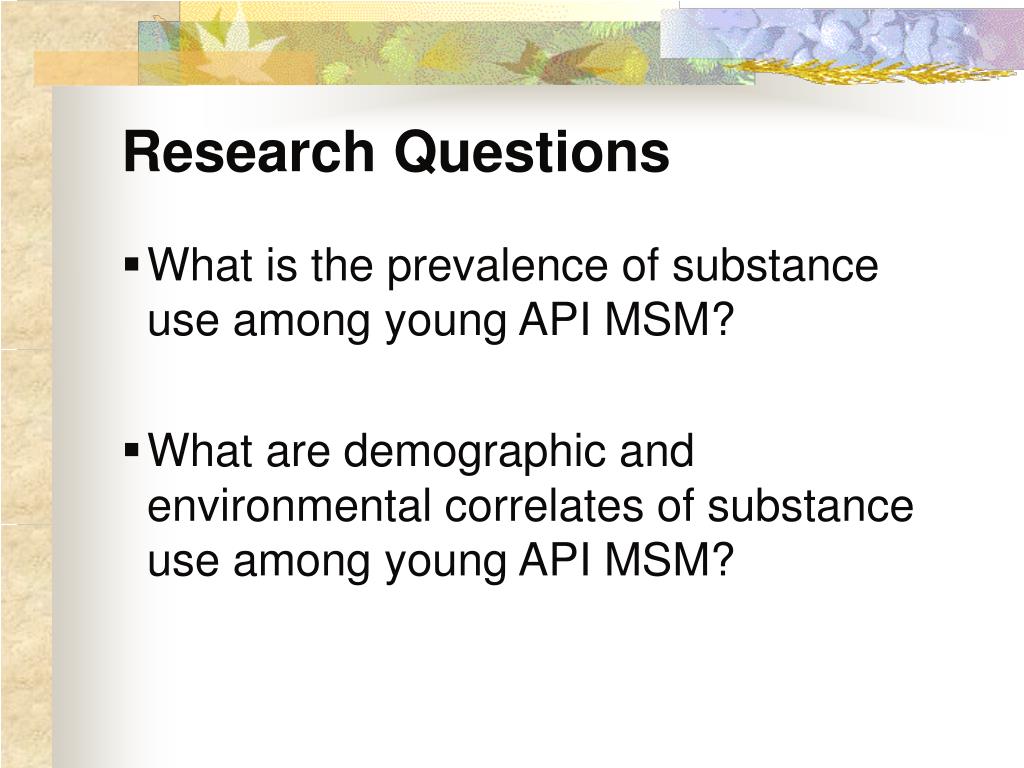 Research Questions

▪ What is the prevalence of substance use among young API MSM?

▪ What are demographic and environmental correlates of substance use among young API MSM?